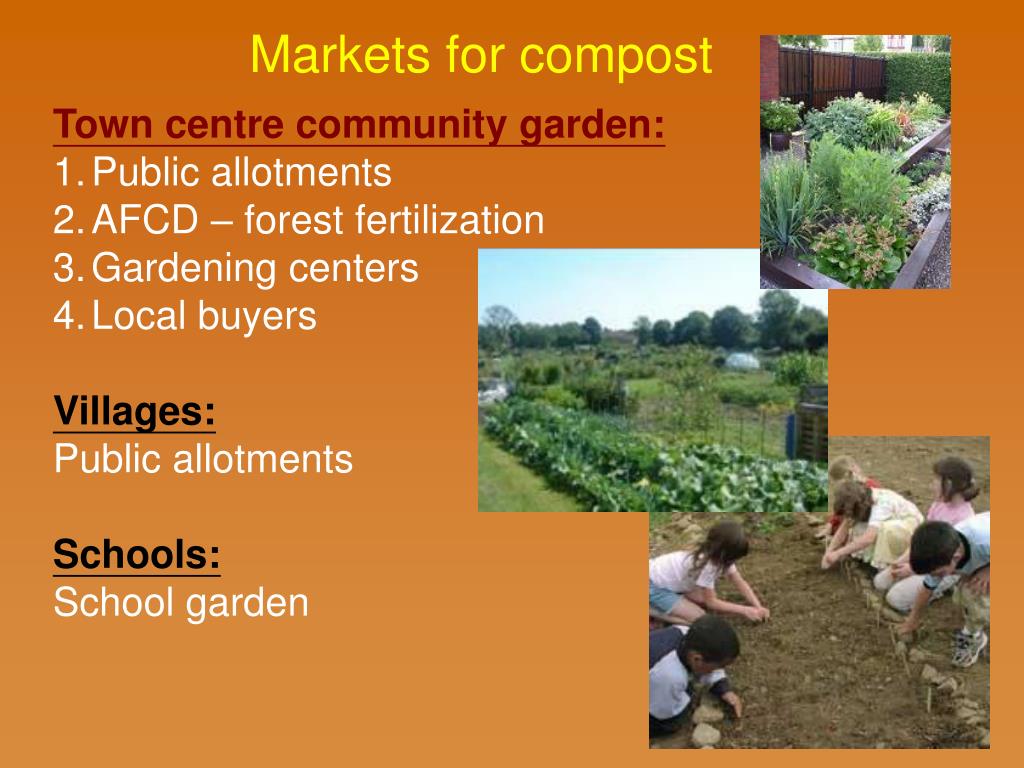 Markets for compost

Town centre community garden:
1. Public allotments
2. AFCD – forest fertilization
3. Gardening centers
4. Local buyers

Villages:
Public allotments

Schools:
School garden